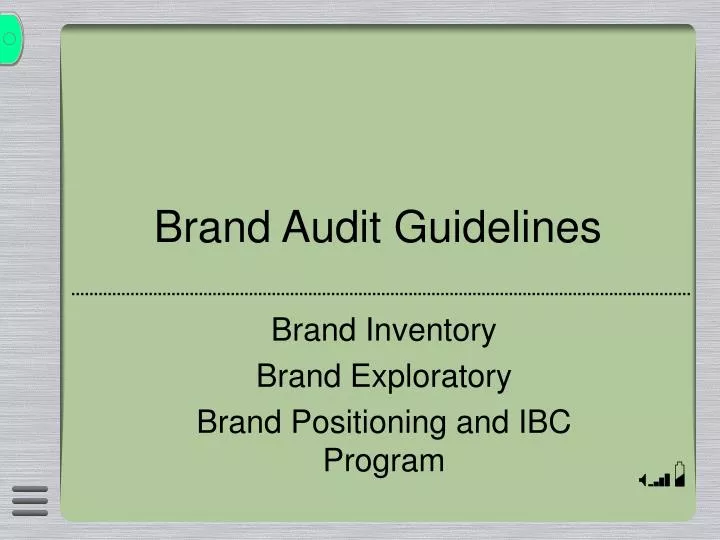 Brand Audit Guidelines

Brand Inventory

Brand Exploratory

Brand Positioning and IBC Program